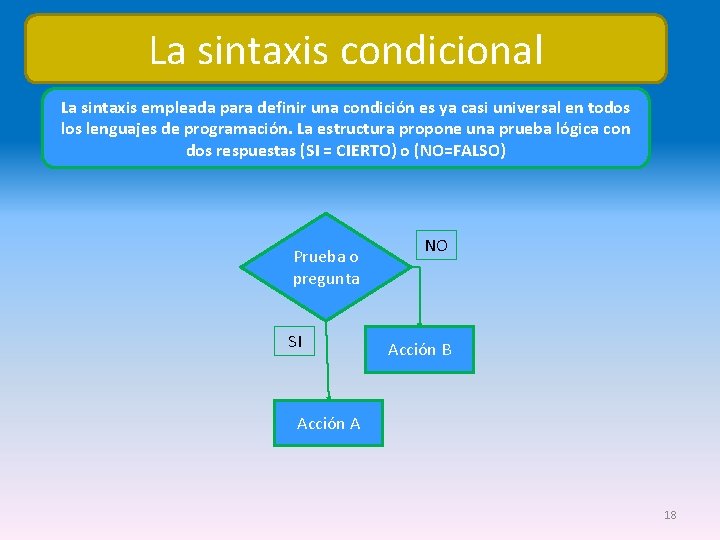 La sintaxis condicional

La sintaxis empleada para definir una condición es ya casi universal en todos los lenguajes de programación. La estructura propone una prueba lógica con dos respuestas (SI = CIERTO) o (NO=FALSO)

Prueba o pregunta

NO

SI

Acción B

Acción A

18